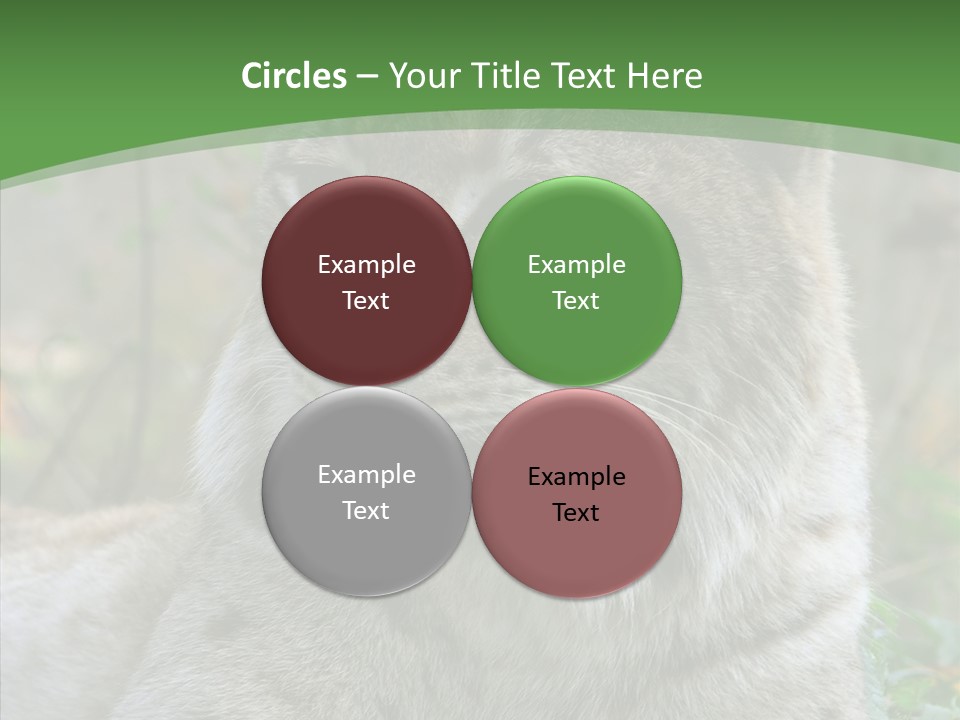 Circles – Your Title Text Here

Example Text

Example Text

Example Text

Example Text